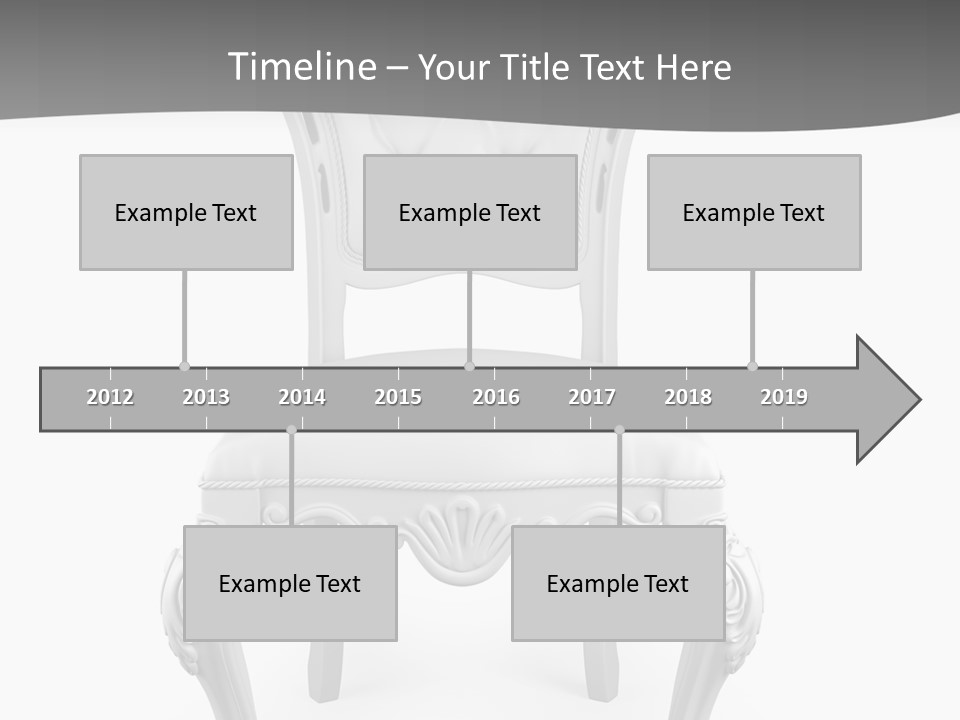 Timeline – Your Title Text Here

Example Text

Example Text

Example Text

2012 2013 2014 2015 2016 2017 2018 2019

Example Text

Example Text